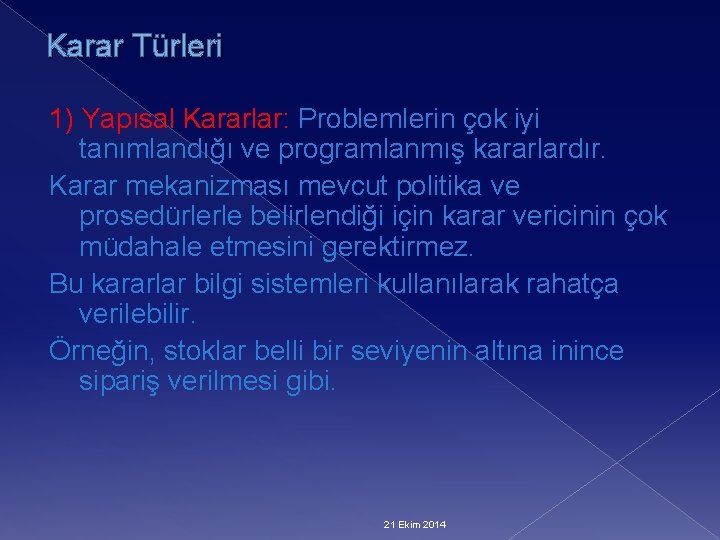 Karar Türleri

1) Yapısal Kararlar: Problemlerin çok iyi tanımlandığı ve programlanmış kararlardır.

Karar mekanizması mevcut politika ve prosedürlerle belirlendiği için karar vericinin çok müdahale etmesini gerektirmez.

Bu kararlar bilgi sistemleri kullanılarak rahatça verilebilir.

Örneğin, stoklar belli bir seviyenin altına inince sipariş verilmesi gibi.

21 Ekim 2014